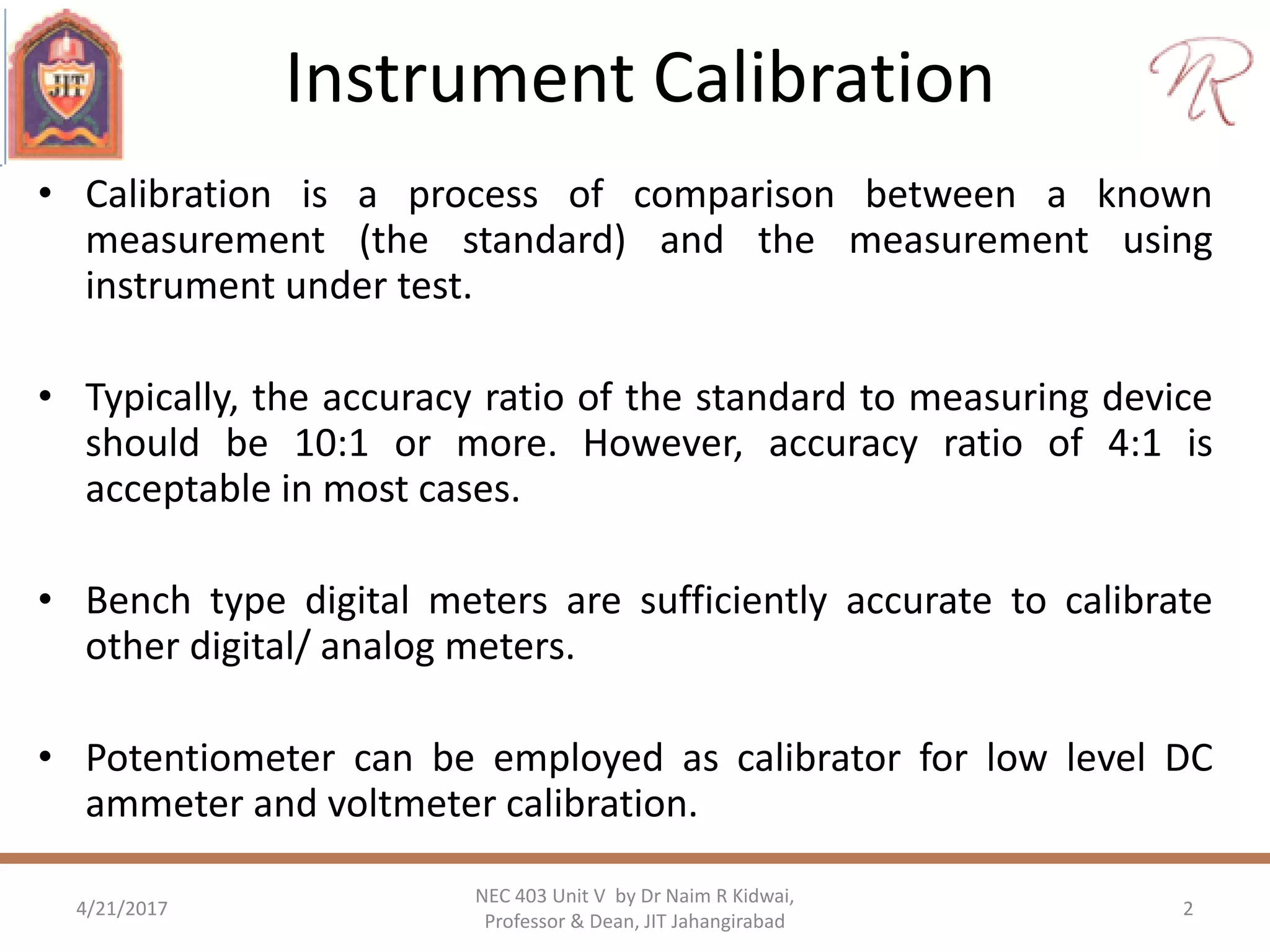 JIT

Instrument Calibration

NR

• Calibration is a process of comparison between a known measurement (the standard) and the measurement using instrument under test.

• Typically, the accuracy ratio of the standard to measuring device should be 10:1 or more. However, accuracy ratio of 4:1 is acceptable in most cases.

• Bench type digital meters are sufficiently accurate to calibrate other digital/ analog meters.

• Potentiometer can be employed as calibrator for low level DC ammeter and voltmeter calibration.

4/21/2017

NEC 403 Unit V by Dr Naim R Kidwai, Professor & Dean, JIT Jahangirabad

2